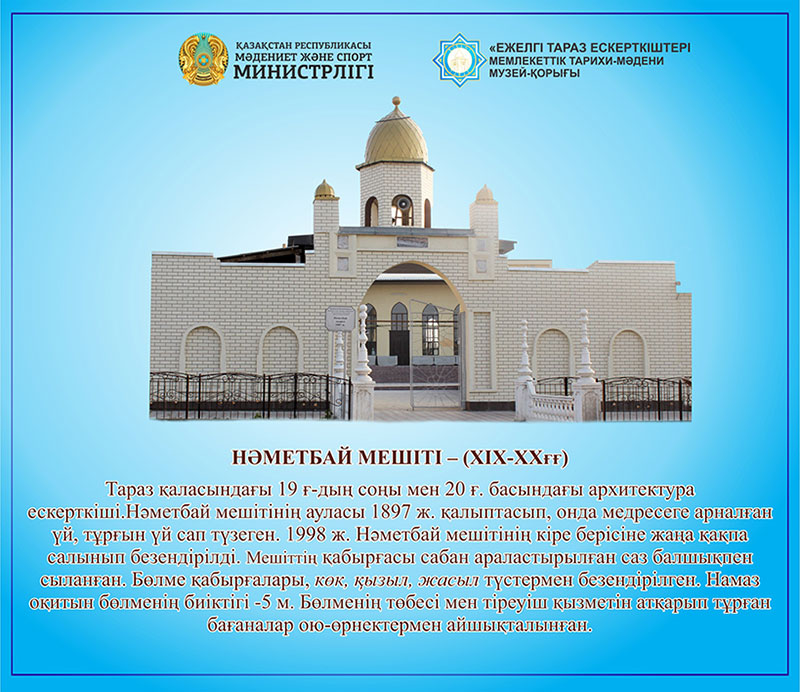 ҚАЗАҚСТАН РЕСПУБЛИКАСЫ
МӘДЕНИЕТ ЖӘНЕ СПОРТ
МИНИСТРЛІГІ

«ЕЖЕЛГІ ТАРАЗ ЕСКЕРТКІШТЕРІ
МЕМЛЕКЕТТІК ТАРИХИ-МӘДЕНИ
МУЗЕЙ-ҚОРЫҒЫ

НӘМЕТБАЙ МЕШІТІ – (XIX-XXғғ)

Тараз қаласындағы 19 ғ-дың соңы мен 20 ғ. басындағы архитектура ескерткіші.Нәметбай мешітінің ауласы 1897 ж. қалыптасып, онда медресеге арналған үй, тұрғын үй сап түзеген. 1998 ж. Нәметбай мешітінің кіре берісіне жаңа қақпа салынып безендірілді. Мешіттің қабырғасы сабан араластырылған саз балшықпен сыланған. Бөлме қабырғалары, көк, қызыл, жасыл түстермен безендірілген. Намаз оқитын бөлменің биіктігі -5 м. Бөлменің төбесі мен тіреуіш қызметін атқарып тұрған бағаналар ою-өрнектермен айшықталынған.